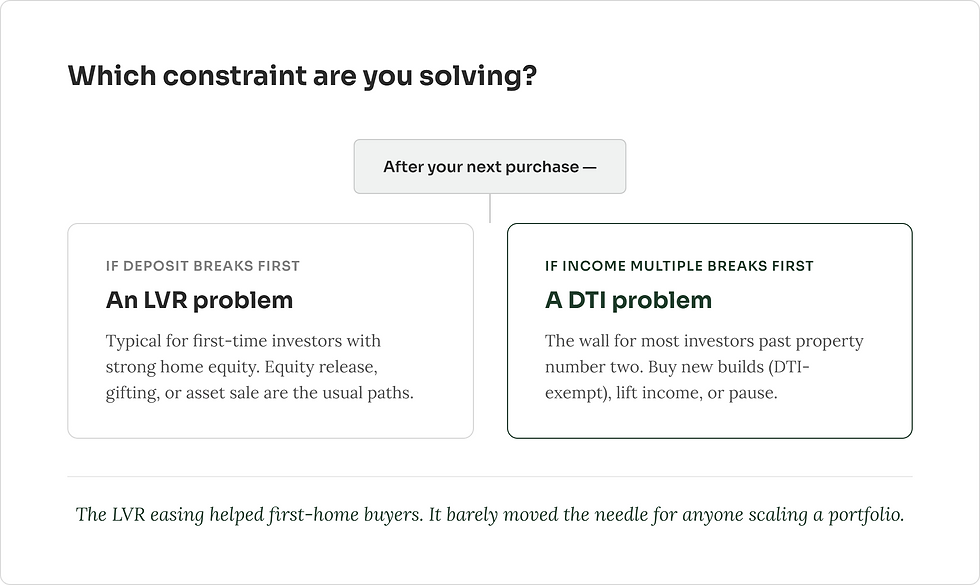 Which constraint are you solving?

After your next purchase —

IF DEPOSIT BREAKS FIRST

An LVR problem

Typical for first-time investors with strong home equity. Equity release, gifting, or asset sale are the usual paths.

IF INCOME MULTIPLE BREAKS FIRST

A DTI problem

The wall for most investors past property number two. Buy new builds (DTI-exempt), lift income, or pause.

The LVR easing helped first-home buyers. It barely moved the needle for anyone scaling a portfolio.